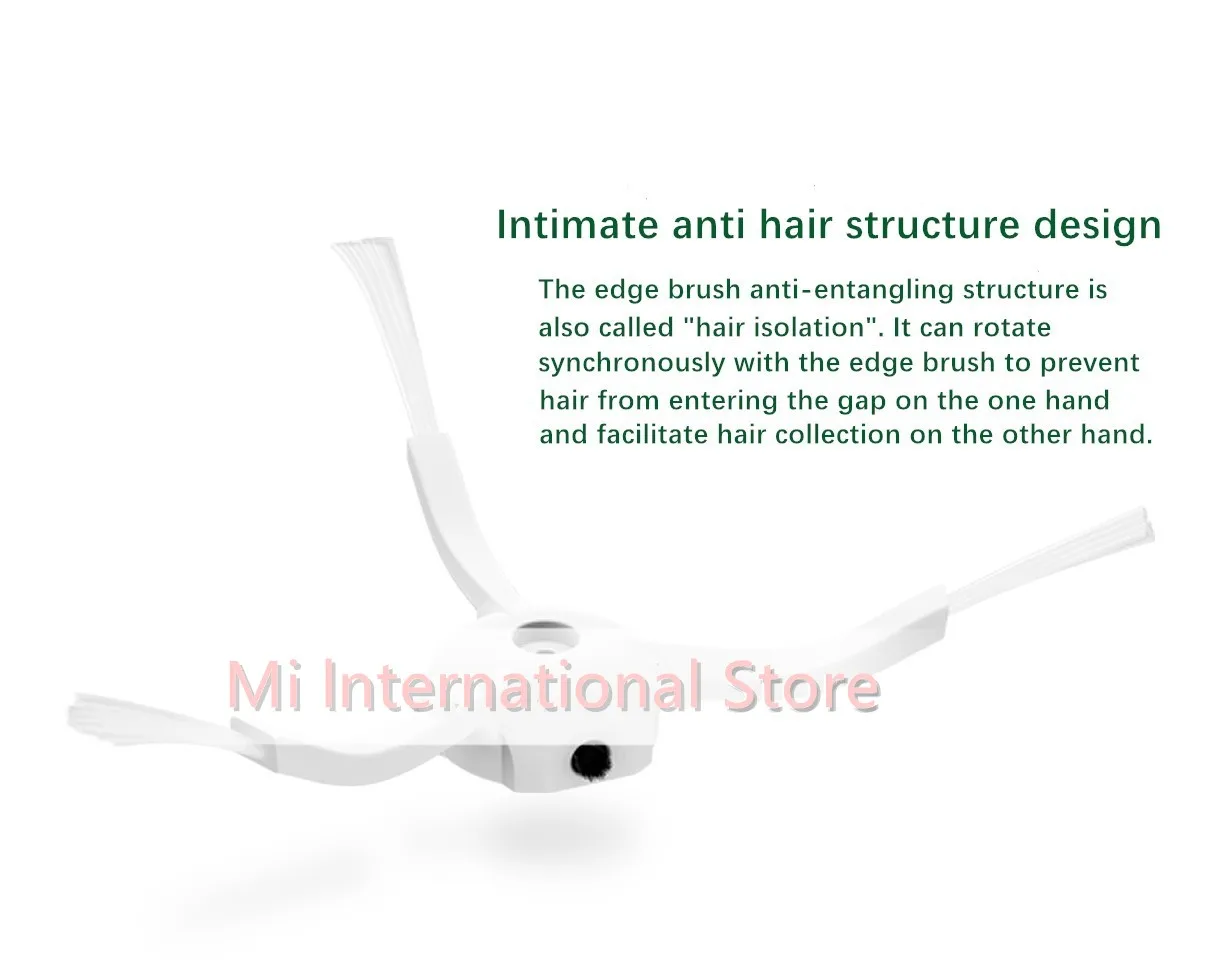 Intimate anti hair structure design

The edge brush anti-entangling structure is also called "hair isolation". It can rotate synchronously with the edge brush to prevent hair from entering the gap on the one hand and facilitate hair collection on the other hand.

Mi International Store